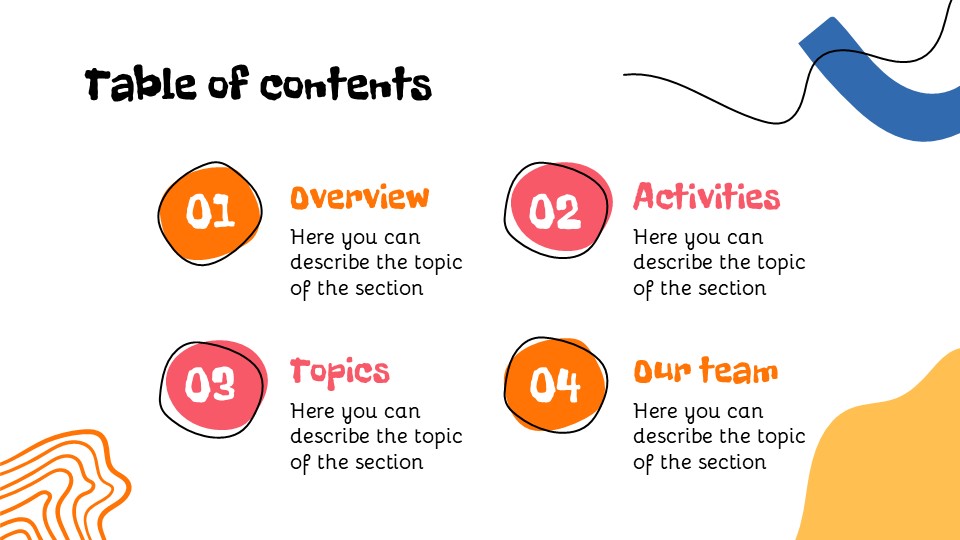 Table of contents

01
Overview
Here you can describe the topic of the section

02
Activities
Here you can describe the topic of the section

03
Topics
Here you can describe the topic of the section

04
Our team
Here you can describe the topic of the section